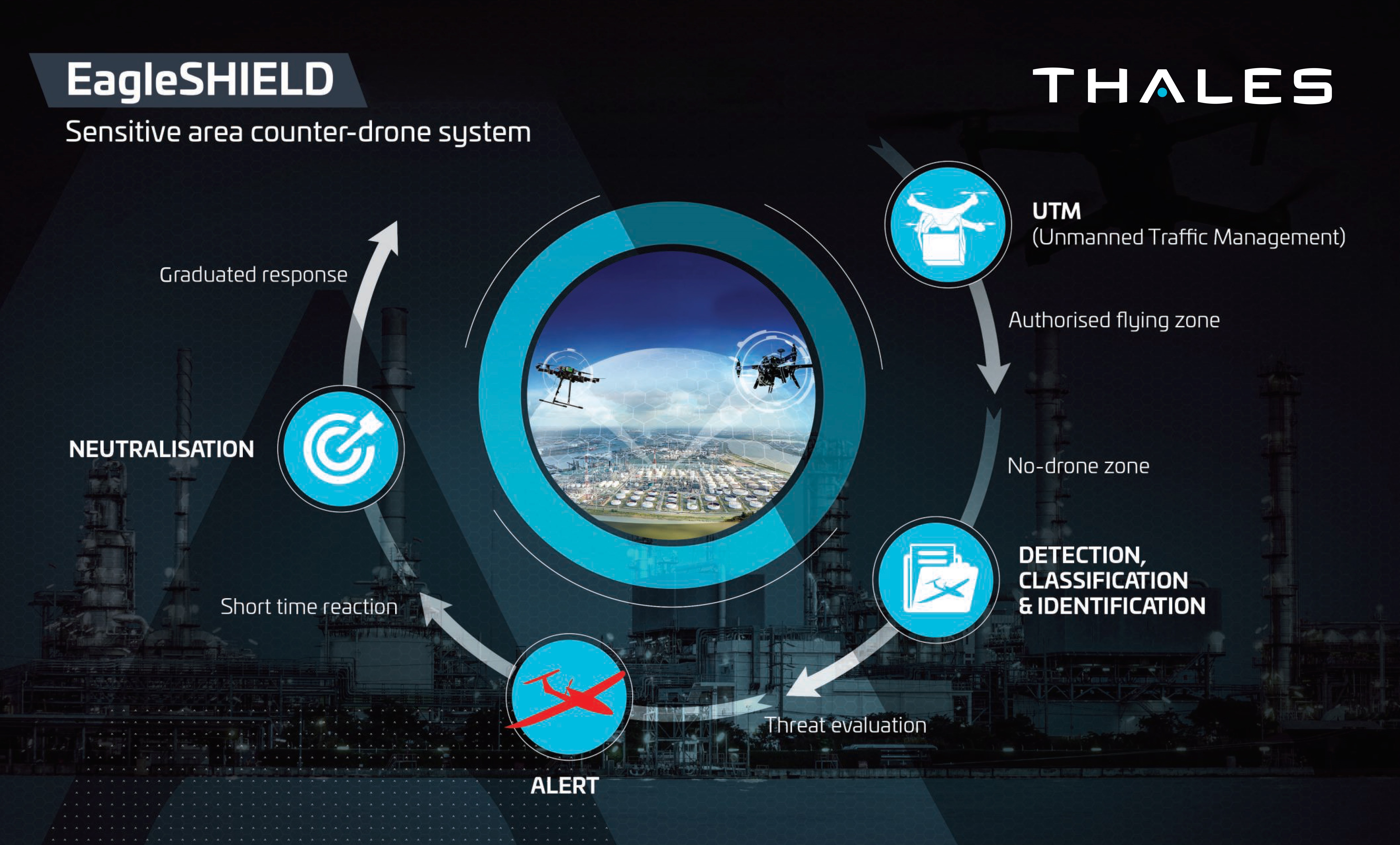 EagleSHIELD

Sensitive area counter-drone system

THALES

UTM
(Unmanned Traffic Management)

Authorised flying zone

No-drone zone

DETECTION,
CLASSIFICATION
& IDENTIFICATION

Threat evaluation

ALERT

Short time reaction

NEUTRALISATION

Graduated response